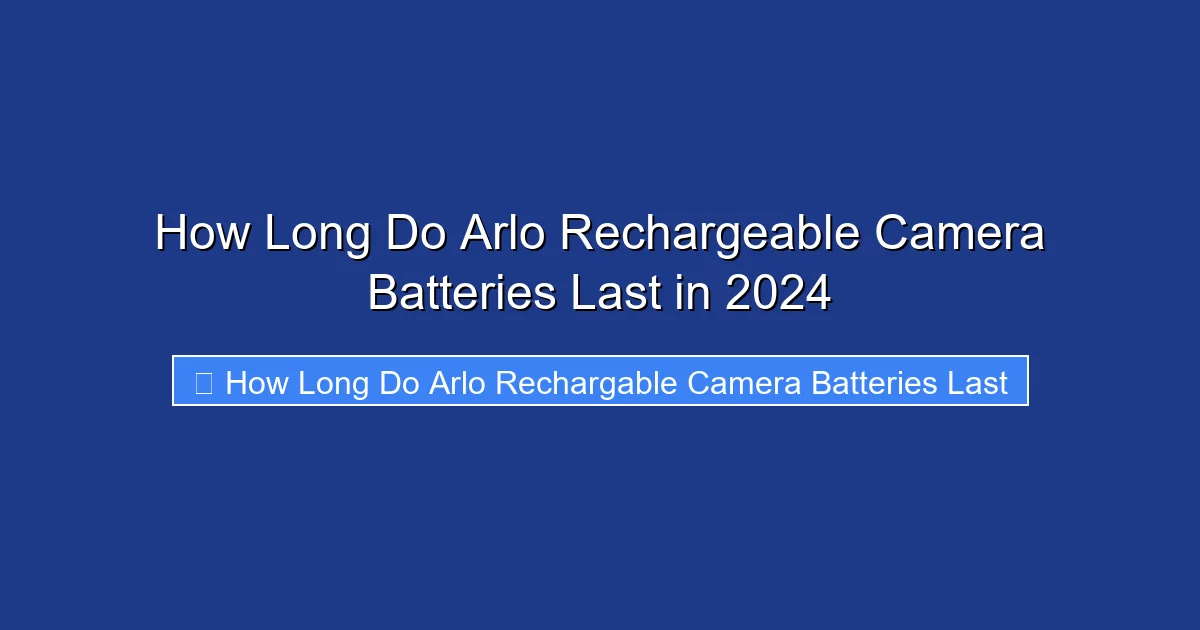 How Long Do Arlo Rechargeable Camera Batteries Last in 2024

How Long Do Arlo Rechargable Camera Batteries Last